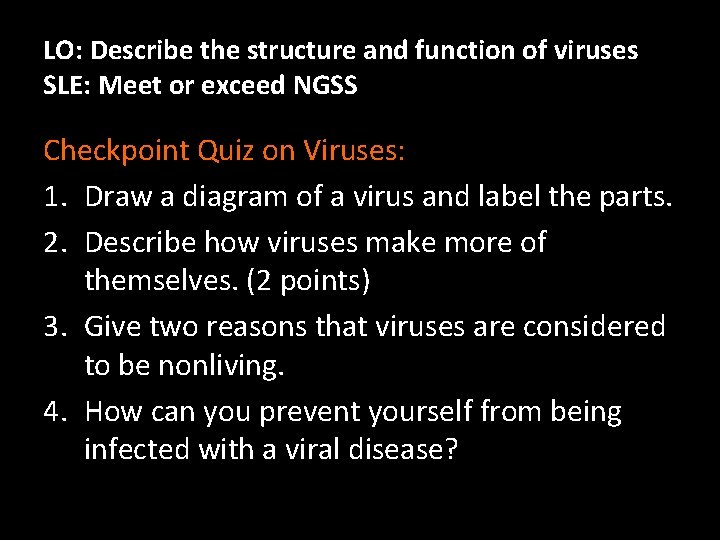 LO: Describe the structure and function of viruses
SLE: Meet or exceed NGSS

Checkpoint Quiz on Viruses:

1. Draw a diagram of a virus and label the parts.
2. Describe how viruses make more of themselves. (2 points)
3. Give two reasons that viruses are considered to be nonliving.
4. How can you prevent yourself from being infected with a viral disease?